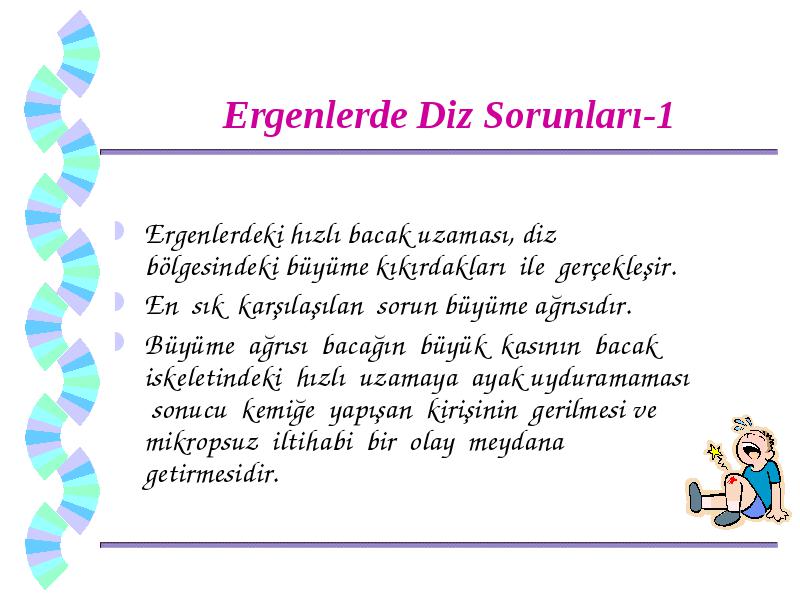 Ergenlerde Diz Sorunları-1

Ergenlerdeki hızlı bacak uzaması, diz bölgesindeki büyüme kıkırdakları ile gerçekleşir.

En sık karşılaşılan sorun büyüme ağrısıdır.

Büyüme ağrısı bacağın büyük kasının bacak iskeletindeki hızlı uzamaya ayak uyduramaması sonucu kemiğe yapışan kirişinin gerilmesi ve mikropsuz iltihabi bir olay meydana getirmesidir.